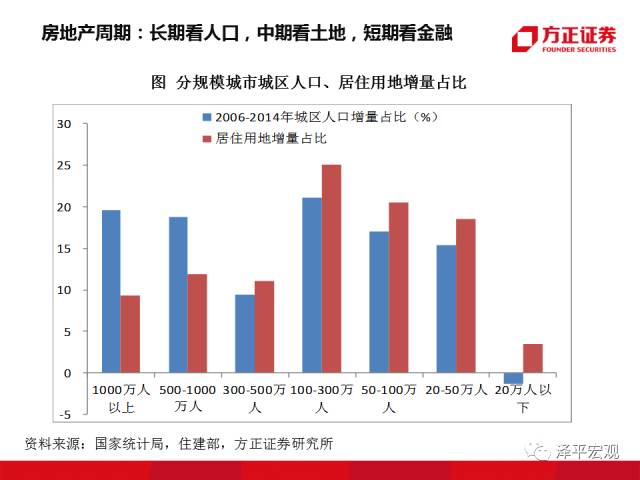 房地产周期：长期看人口，中期看土地，短期看金融

方正证券
FOUNDER SECURITIES

图 分规模城市城区人口、居住用地增量占比

2006-2014年城区人口增量占比（%）
居住用地增量占比

30
25
20
15
10
5
0
-5

1000万人以上
500-1000万人
300-500万人
100-300万人
50-100万人
20-50万人
20万人以下

资料来源：国家统计局，住建部，方正证券研究所

泽平宏观